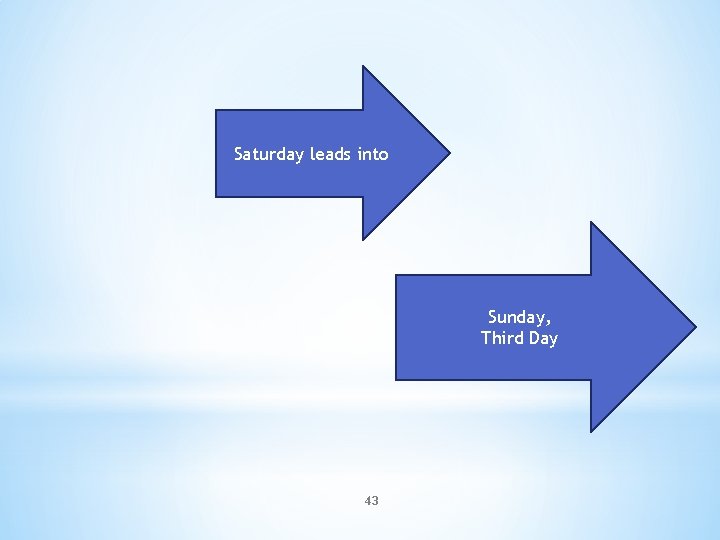 Saturday leads into

Sunday,
Third Day

43